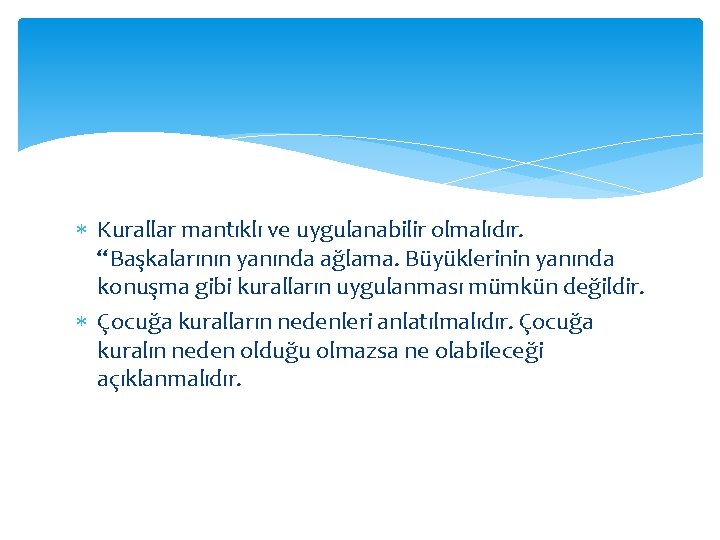 * Kurallar mantıklı ve uygulanabilir olmalıdır. “Başkalarının yanında ağlama. Büyüklerinin yanında konuşma gibi kuralların uygulanması mümkün değildir.
* Çocuğa kuralların nedenleri anlatılmalıdır. Çocuğa kuralın neden olduğu olmazsa ne olabileceği açıklanmalıdır.